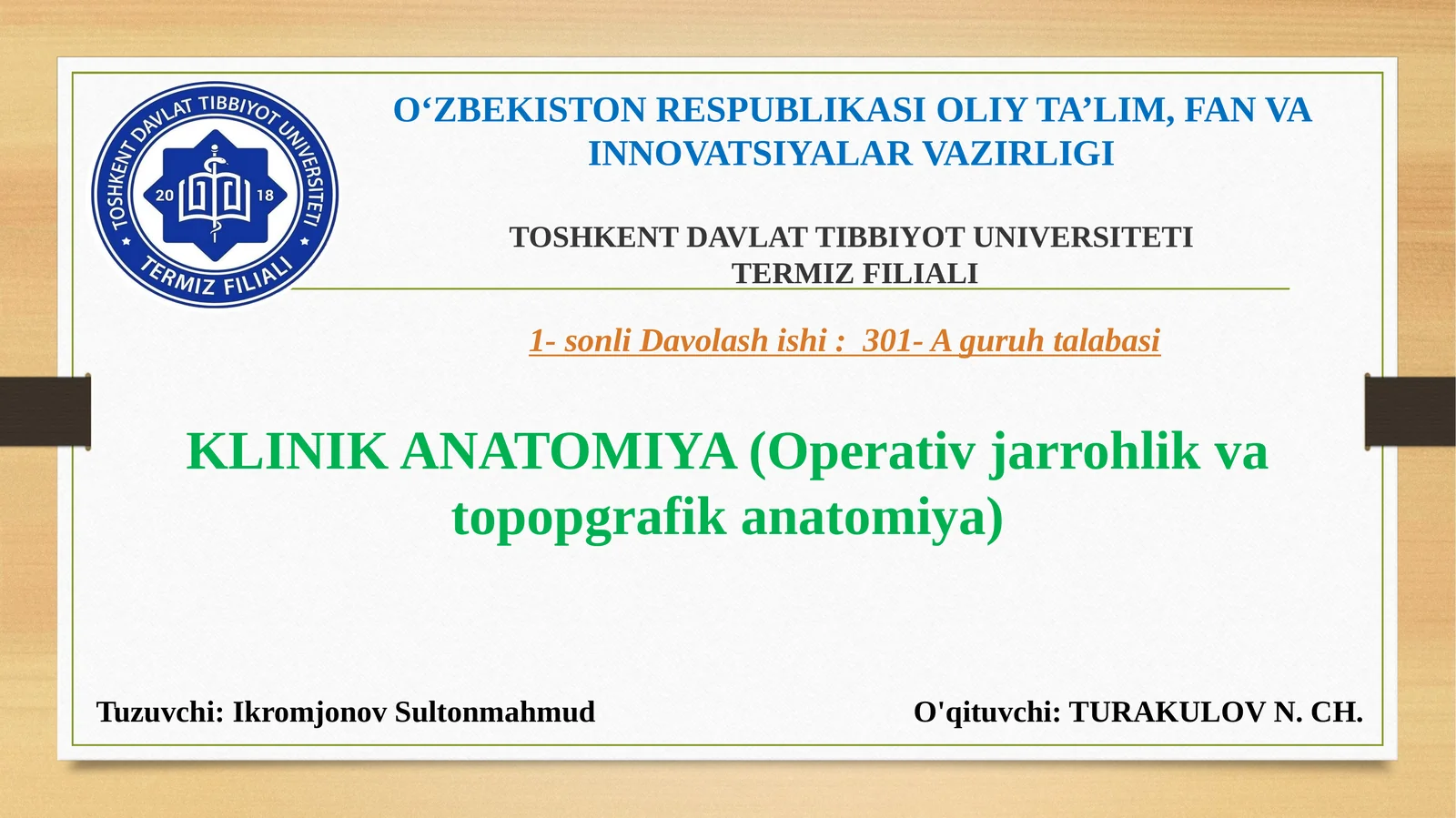 TOSHKENT DAVLAT TIBBIYOT UNIVERSITETI
20 18
TERMIZ FILIALI

O‘ZBEKISTON RESPUBLIKASI OLIY TA’LIM, FAN VA INNOVATSIYALAR VAZIRLIGI

TOSHKENT DAVLAT TIBBIYOT UNIVERSITETI
TERMIZ FILIALI

1- sonli Davolash ishi : 301- A guruh talabasi

KLINIK ANATOMIYA (Operativ jarrohlik va topopgrafik anatomiya)

Tuzuvchi: Ikromjonov Sultonmahmud

O'qituvchi: TURAKULOV N. CH.